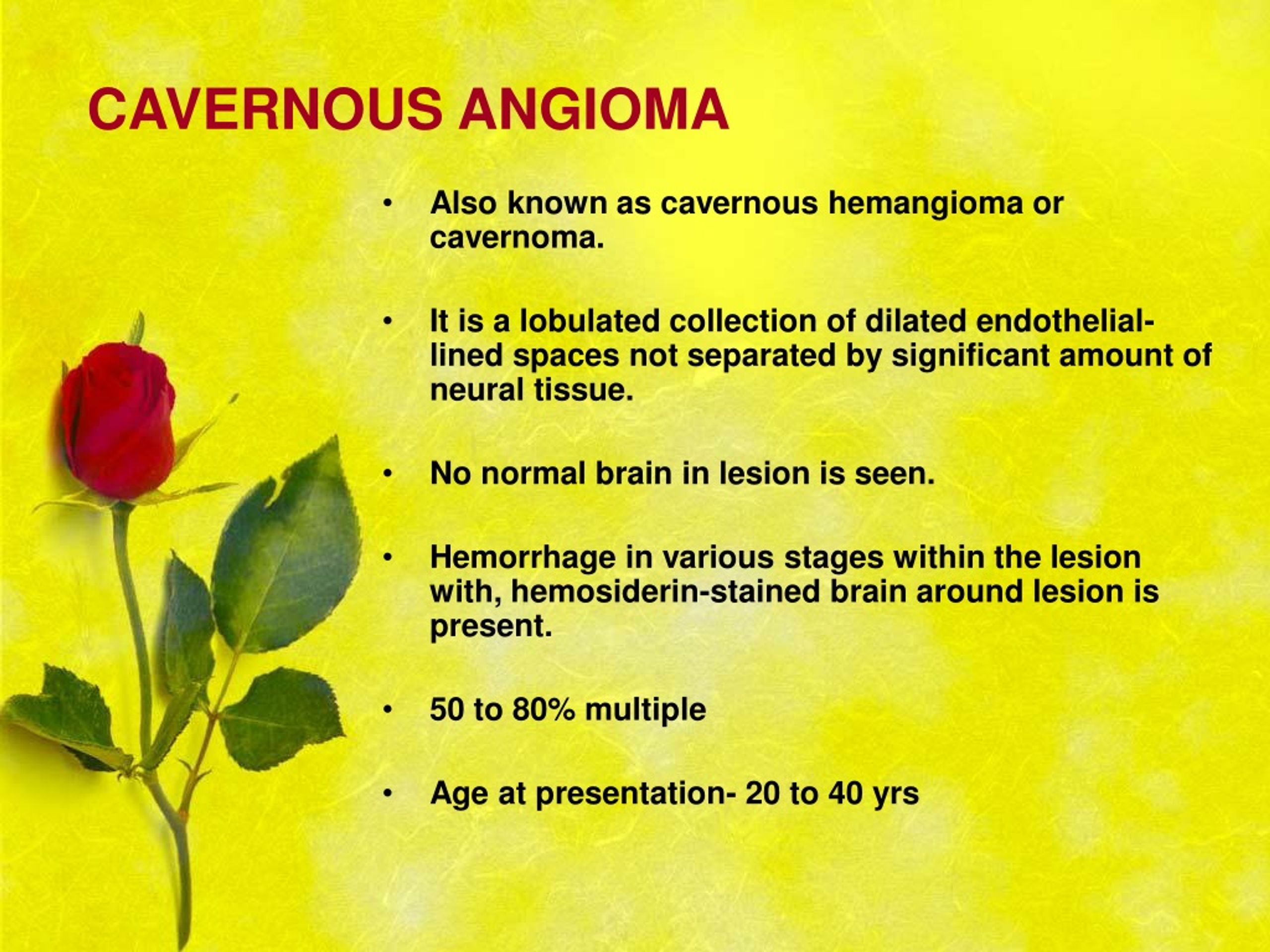 CAVERNOUS ANGIOMA

• Also known as cavernous hemangioma or cavernoma.

• It is a lobulated collection of dilated endothelial-lined spaces not separated by significant amount of neural tissue.

• No normal brain in lesion is seen.

• Hemorrhage in various stages within the lesion with, hemosiderin-stained brain around lesion is present.

• 50 to 80% multiple

• Age at presentation- 20 to 40 yrs